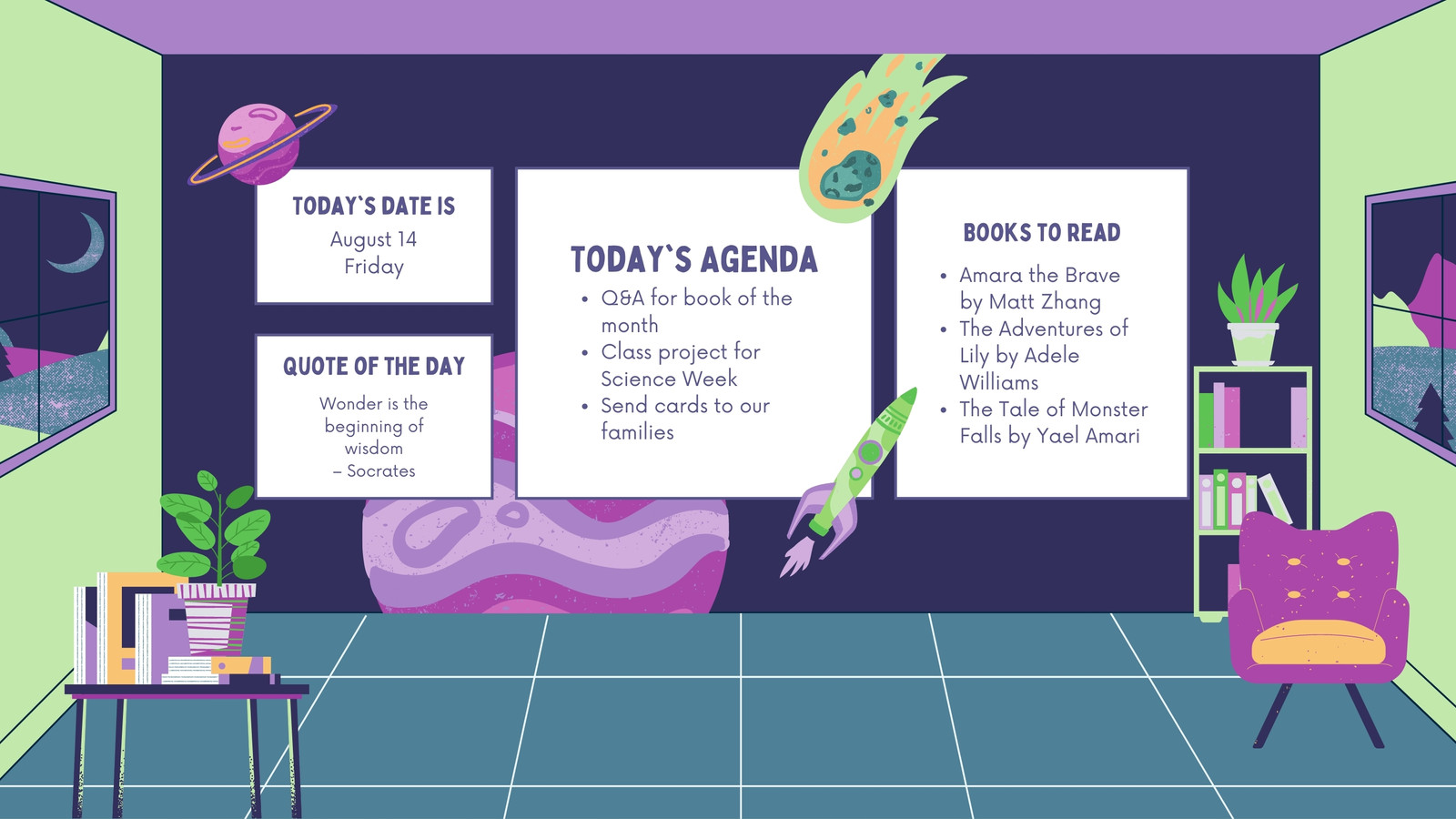 TODAY`S DATE IS
August 14
Friday

QUOTE OF THE DAY
Wonder is the beginning of wisdom
– Socrates

TODAY`S AGENDA
• Q&A for book of the month
• Class project for Science Week
• Send cards to our families

BOOKS TO READ
• Amara the Brave by Matt Zhang
• The Adventures of Lily by Adele Williams
• The Tale of Monster Falls by Yael Amari